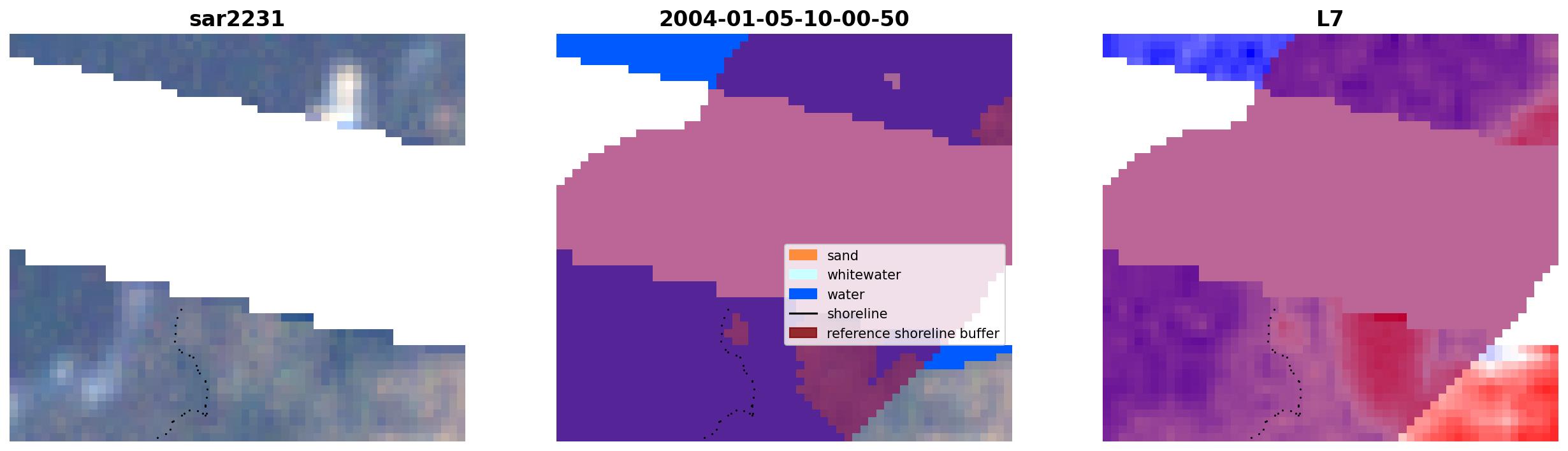 sar2231

2004-01-05-10-00-50

sand
whitewater
water
shoreline
reference shoreline buffer

L7